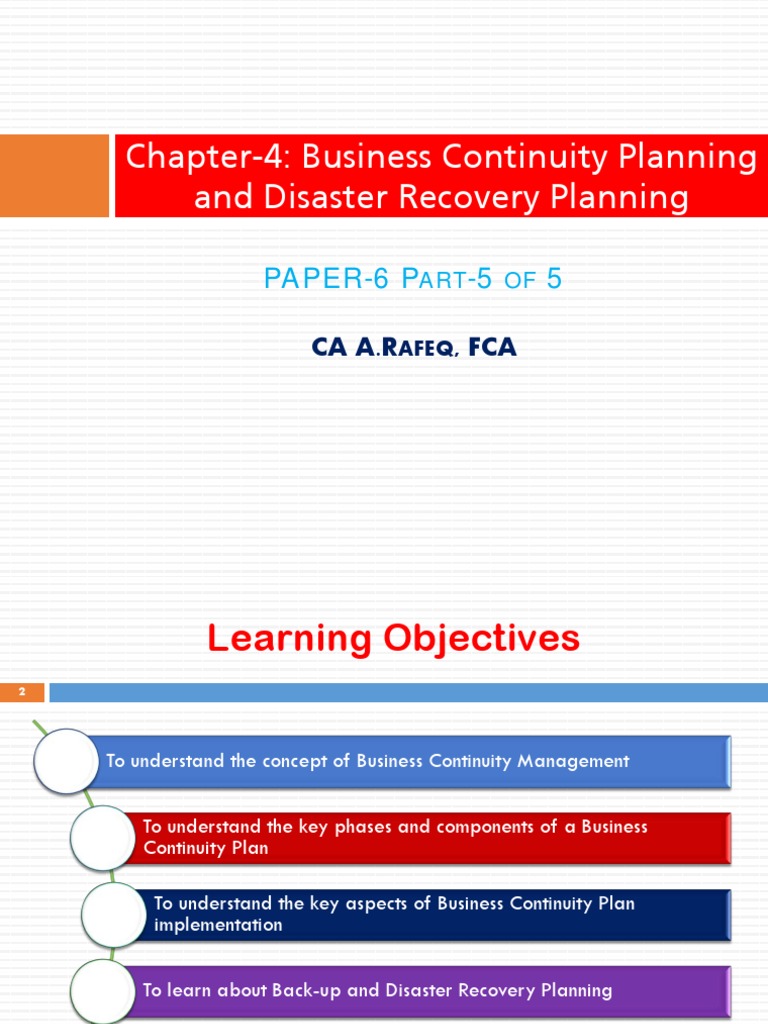 Chapter-4: Business Continuity Planning and Disaster Recovery Planning

PAPER-6 PART-5 OF 5

CA A.RAFEQ, FCA

Learning Objectives

2

To understand the concept of Business Continuity Management

To understand the key phases and components of a Business Continuity Plan

To understand the key aspects of Business Continuity Plan implementation

To learn about Back-up and Disaster Recovery Planning